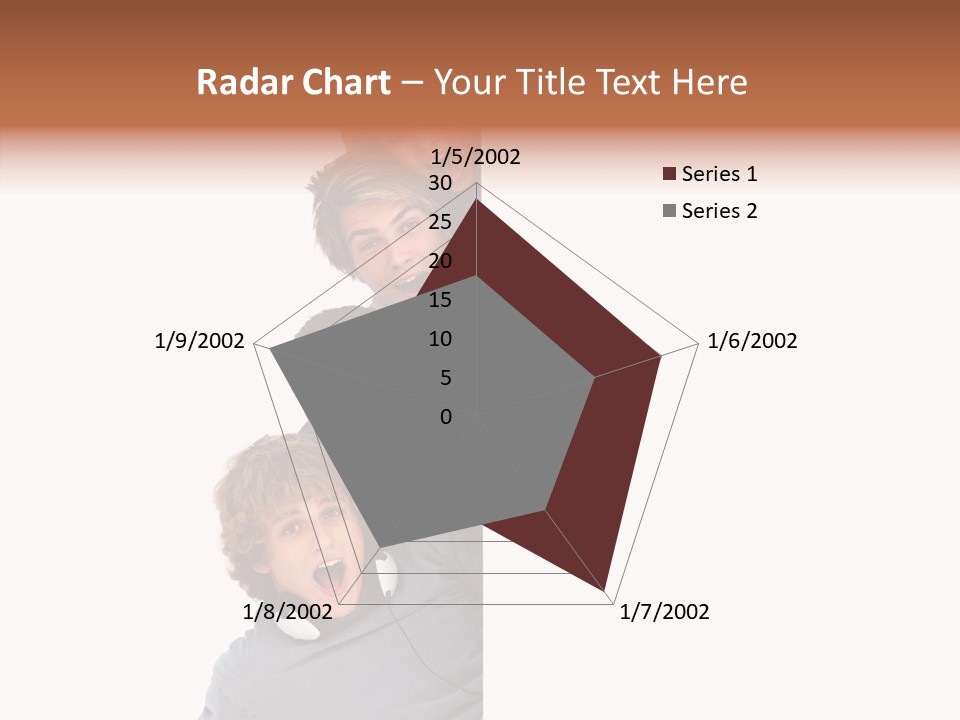 Radar Chart – Your Title Text Here

1/5/2002
30
25
20
15
10
5
0
1/6/2002
1/7/2002
1/8/2002
1/9/2002

Series 1
Series 2